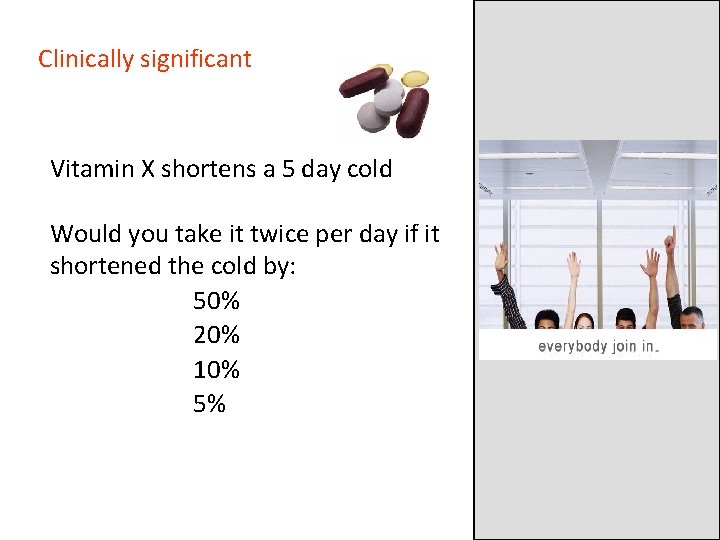 Clinically significant

Vitamin X shortens a 5 day cold

Would you take it twice per day if it shortened the cold by:

50%
20%
10%
5%

everybody join in.